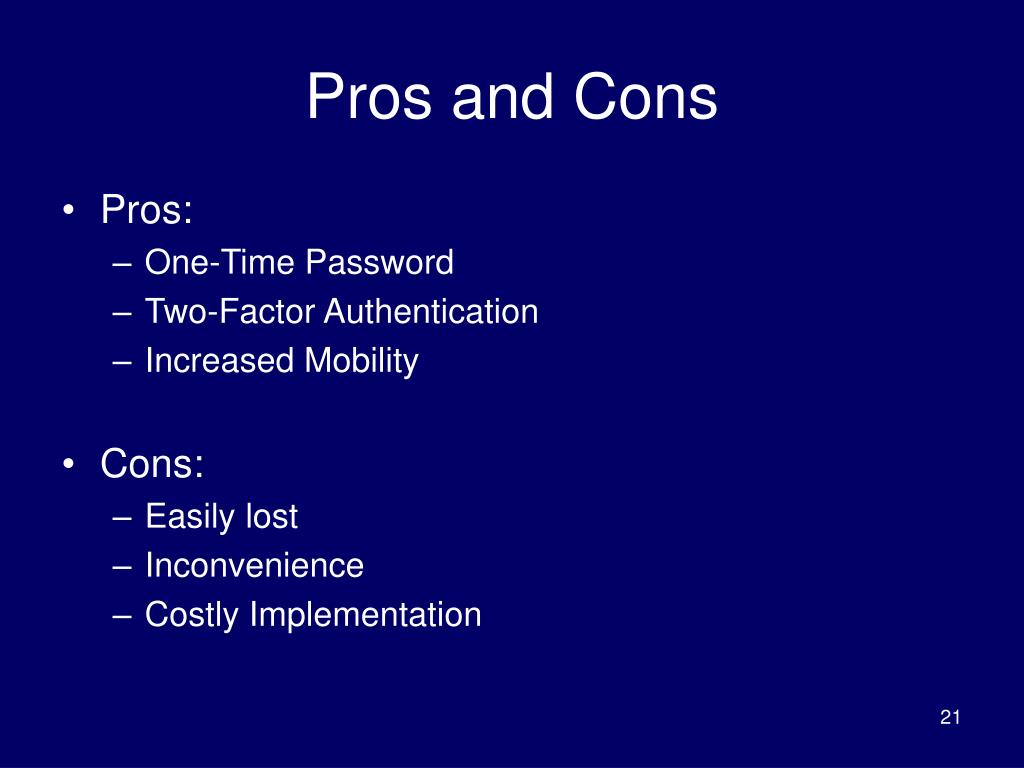 Pros and Cons

• Pros:
– One-Time Password
– Two-Factor Authentication
– Increased Mobility

• Cons:
– Easily lost
– Inconvenience
– Costly Implementation

21